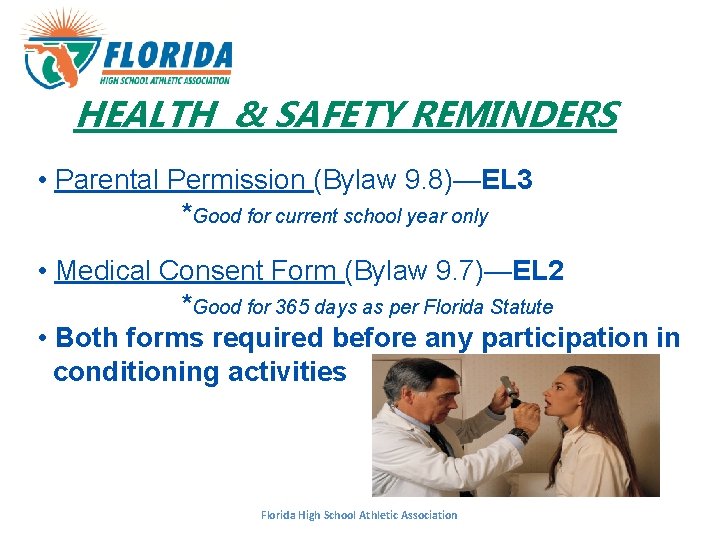 FLORIDA
HIGH SCHOOL ATHLETIC ASSOCIATION

HEALTH & SAFETY REMINDERS

• Parental Permission (Bylaw 9.8)—EL3

*Good for current school year only

• Medical Consent Form (Bylaw 9.7)—EL2

*Good for 365 days as per Florida Statute

• Both forms required before any participation in conditioning activities

Florida High School Athletic Association